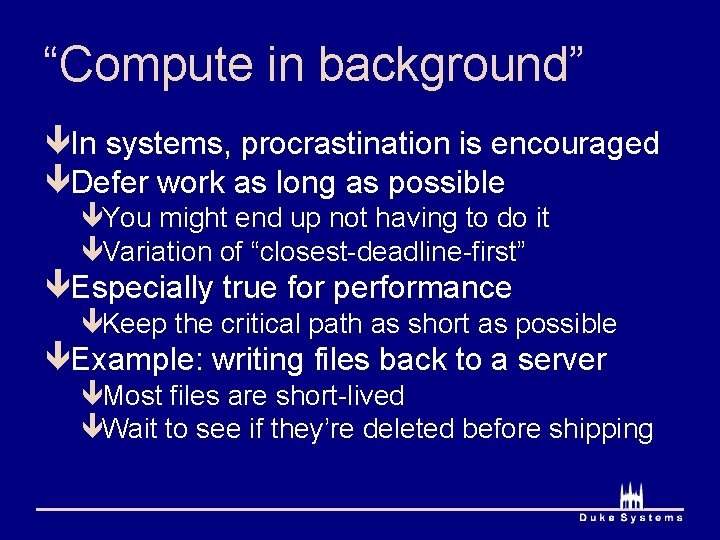 “Compute in background”

In systems, procrastination is encouraged
Defer work as long as possible
You might end up not having to do it
Variation of “closest-deadline-first”
Especially true for performance
Keep the critical path as short as possible
Example: writing files back to a server
Most files are short-lived
Wait to see if they’re deleted before shipping

Duke Systems